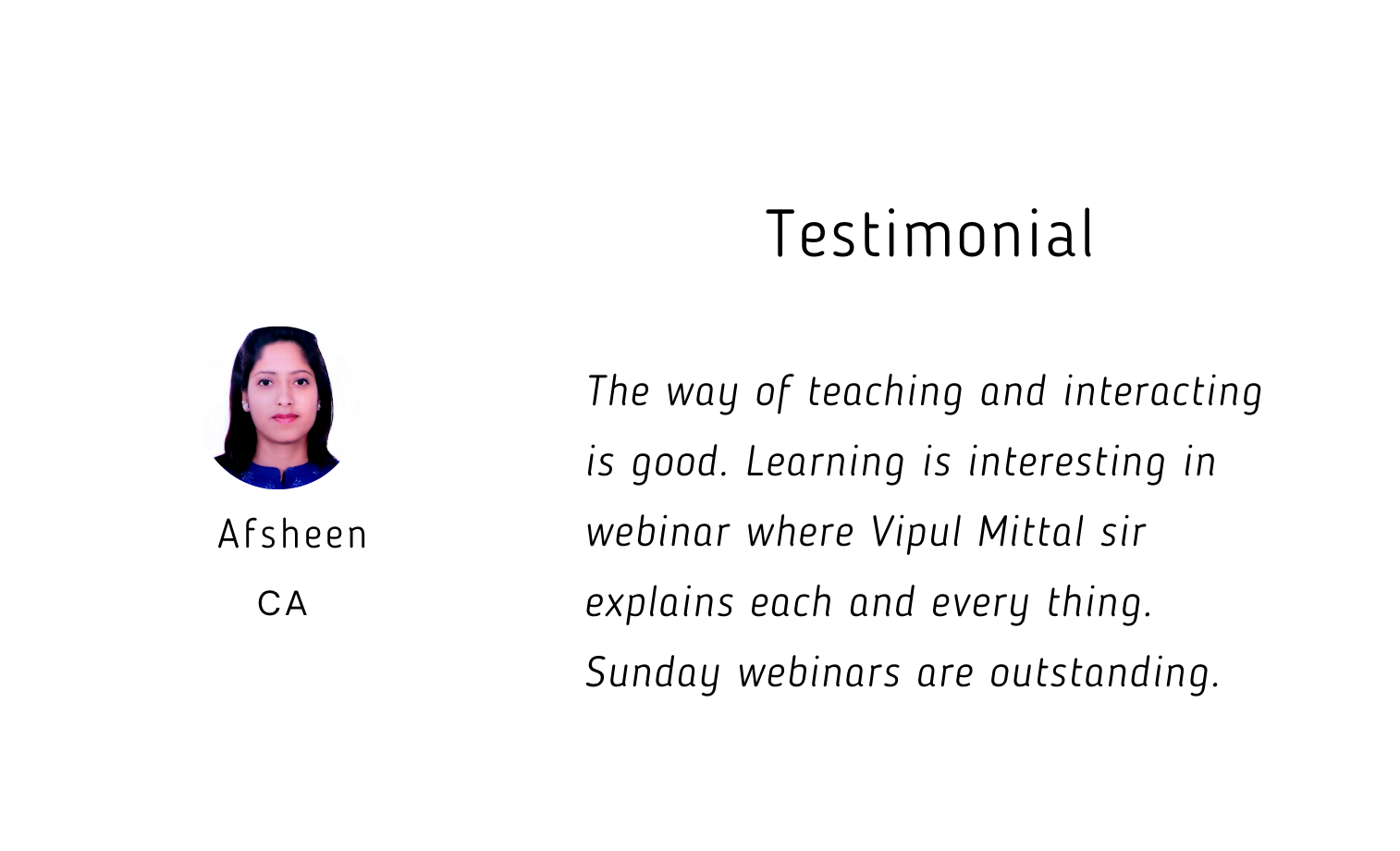 Testimonial

Afsheen

CA

The way of teaching and interacting is good. Learning is interesting in webinar where Vipul Mittal sir explains each and every thing. Sunday webinars are outstanding.